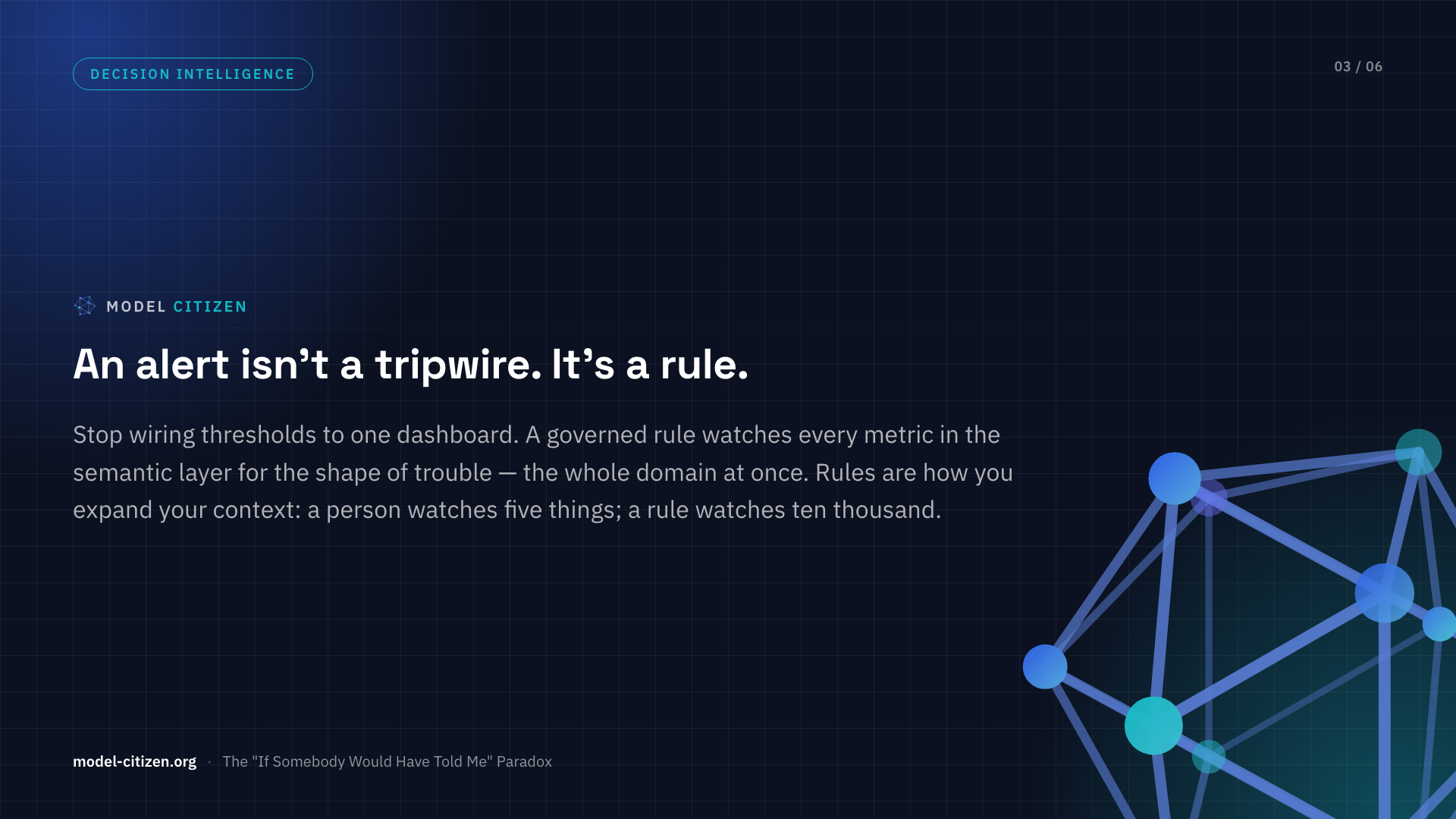 DECISION INTELLIGENCE

03 / 06

MODEL CITIZEN

An alert isn't a tripwire. It's a rule.

Stop wiring thresholds to one dashboard. A governed rule watches every metric in the semantic layer for the shape of trouble — the whole domain at once. Rules are how you expand your context: a person watches five things; a rule watches ten thousand.

model-citizen.org · The "If Somebody Would Have Told Me" Paradox